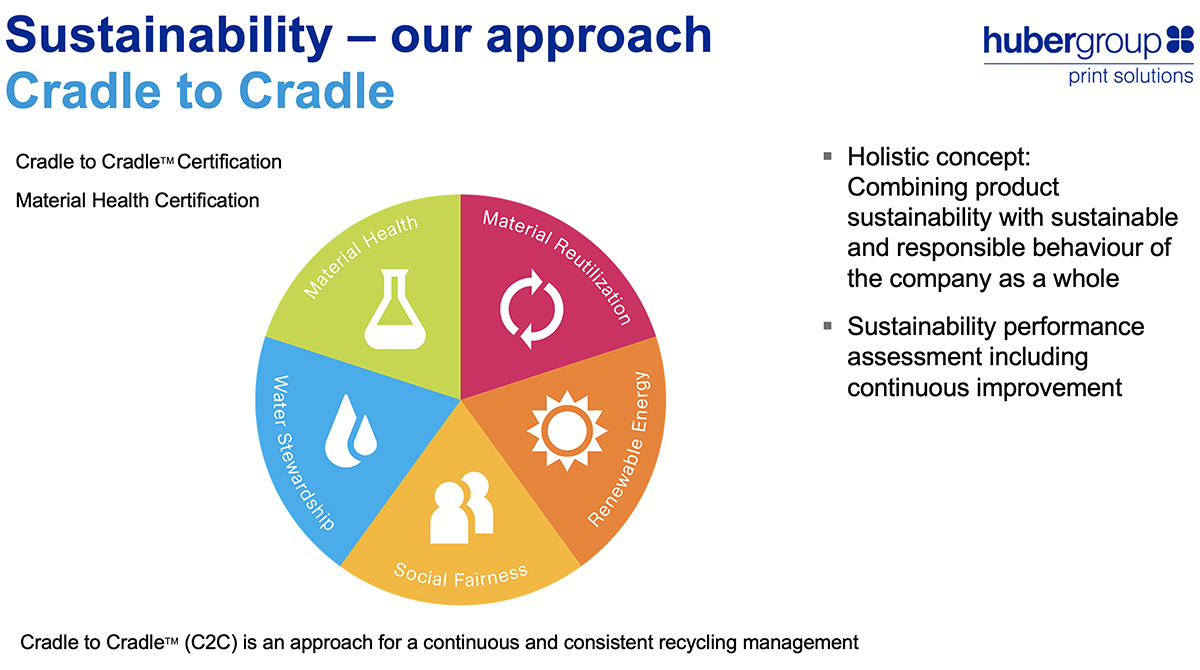 Sustainability – our approach
Cradle to Cradle

hubergroup
print solutions

Cradle to Cradle™ Certification

Material Health Certification

Material Health

Material Reutilization

Renewable Energy

Social Fairness

Water Stewardship

▪ Holistic concept: Combining product sustainability with sustainable and responsible behaviour of the company as a whole

▪ Sustainability performance assessment including continuous improvement

Cradle to Cradle™ (C2C) is an approach for a continuous and consistent recycling management